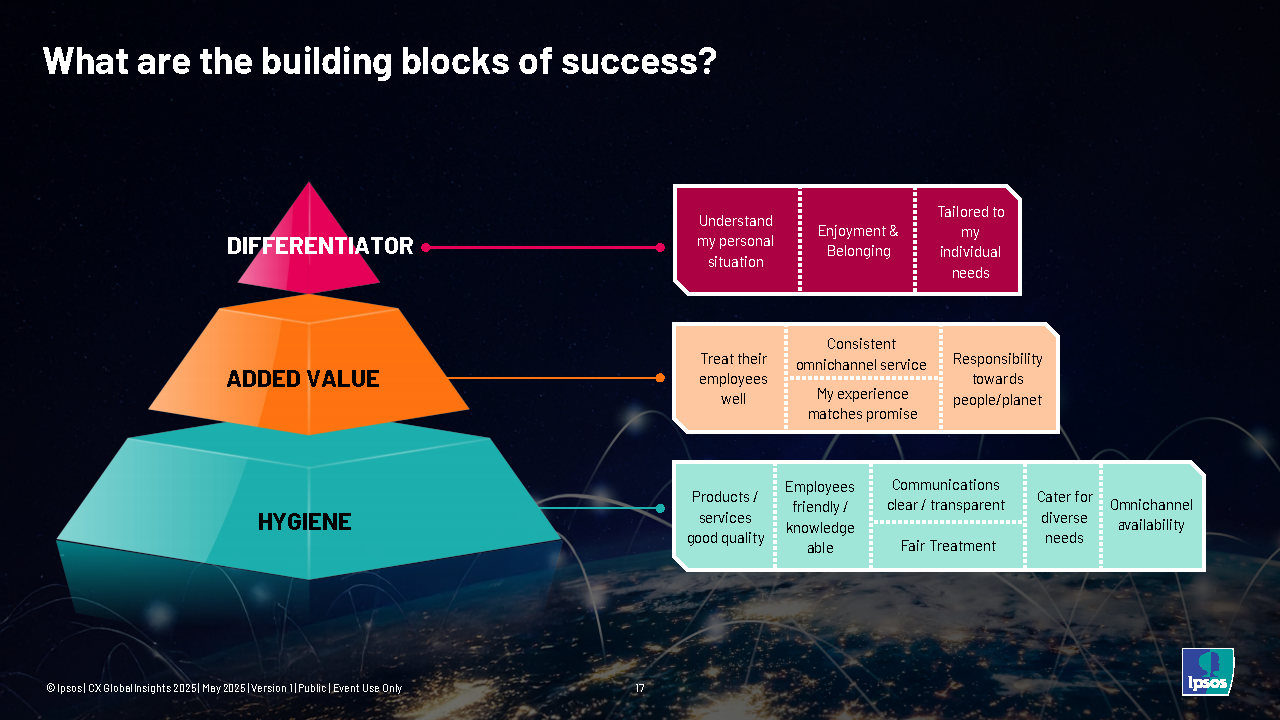 What are the building blocks of success?

DIFFERENTIATOR

Understand my personal situation

Enjoyment & Belonging

Tailored to my individual needs

ADDED VALUE

Treat their employees well

Consistent omnichannel service

My experience matches promise

Responsibility towards people/planet

HYGIENE

Products / services good quality

Employees friendly / knowledge able

Communications clear / transparent

Fair Treatment

Cater for diverse needs

Omnichannel availability

© Ipsos | CX Global Insights 2025 | May 2025 | Version 1 | Public | Event Use Only

17

Ipsos